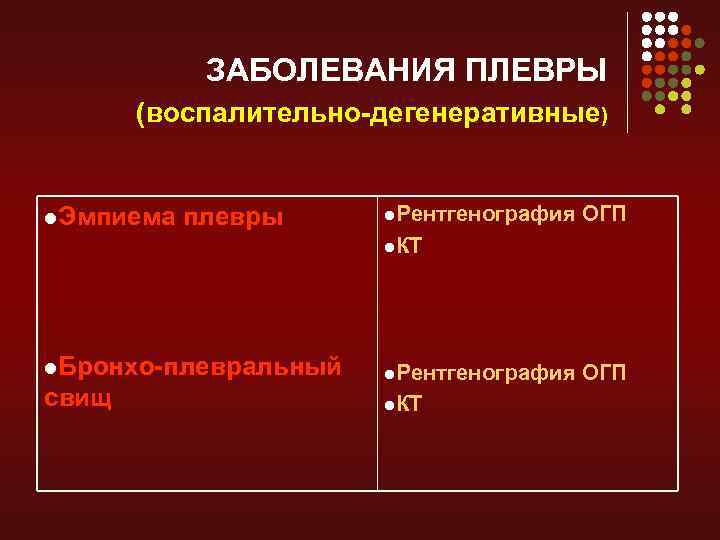 ЗАБОЛЕВАНИЯ ПЛЕВРЫ
(воспалительно-дегенеративные)

| | |
|---|---|
| ●Эмпиема плевры | ●Рентгенография ОГП ●КТ |
| ●Бронхо-плевральный свищ | ●Рентгенография ОГП ●КТ |